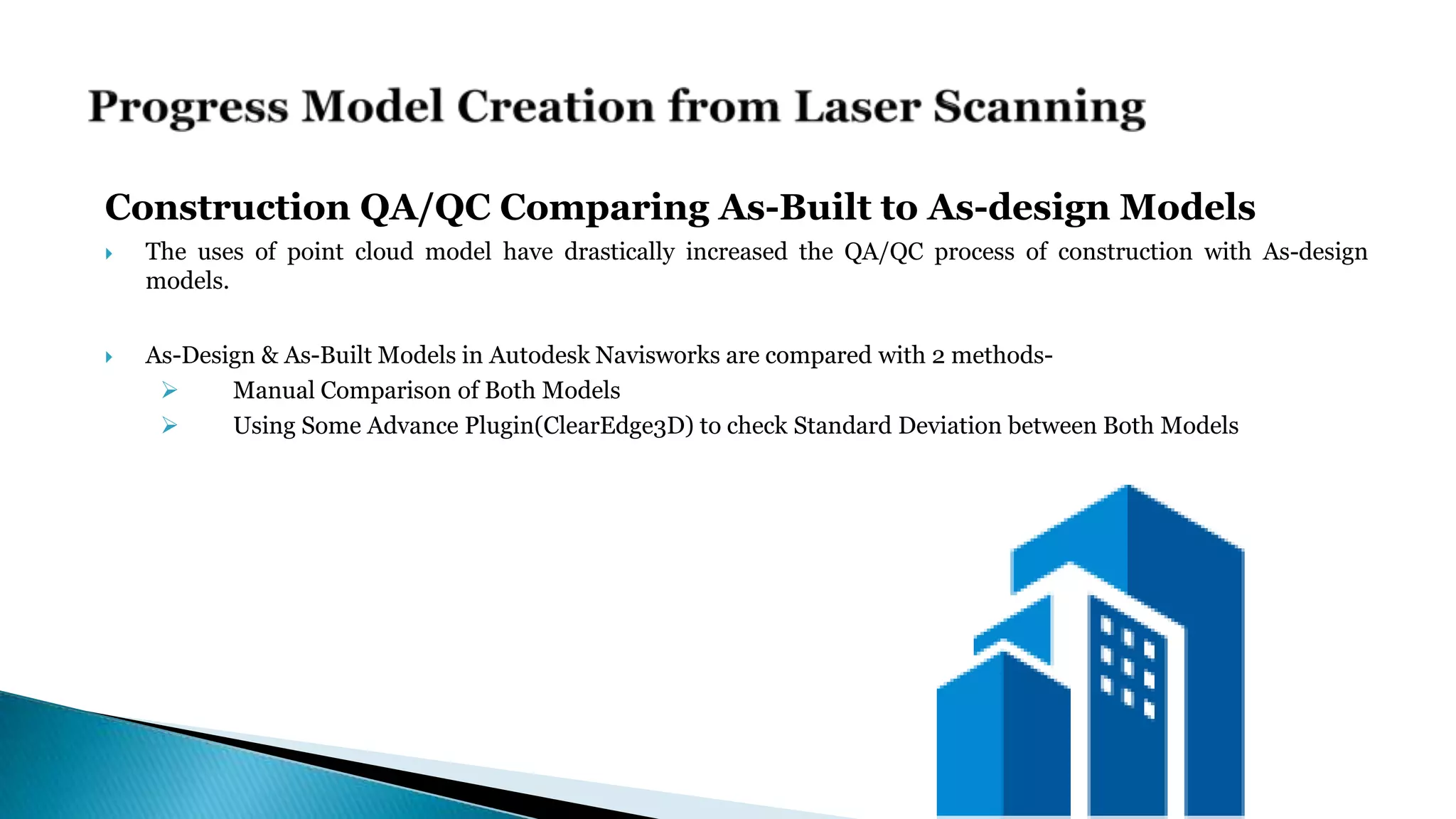 Progress Model Creation from Laser Scanning

Construction QA/QC Comparing As-Built to As-design Models

The uses of point cloud model have drastically increased the QA/QC process of construction with As-design models.

As-Design & As-Built Models in Autodesk Navisworks are compared with 2 methods-

Manual Comparison of Both Models

Using Some Advance Plugin(ClearEdge3D) to check Standard Deviation between Both Models